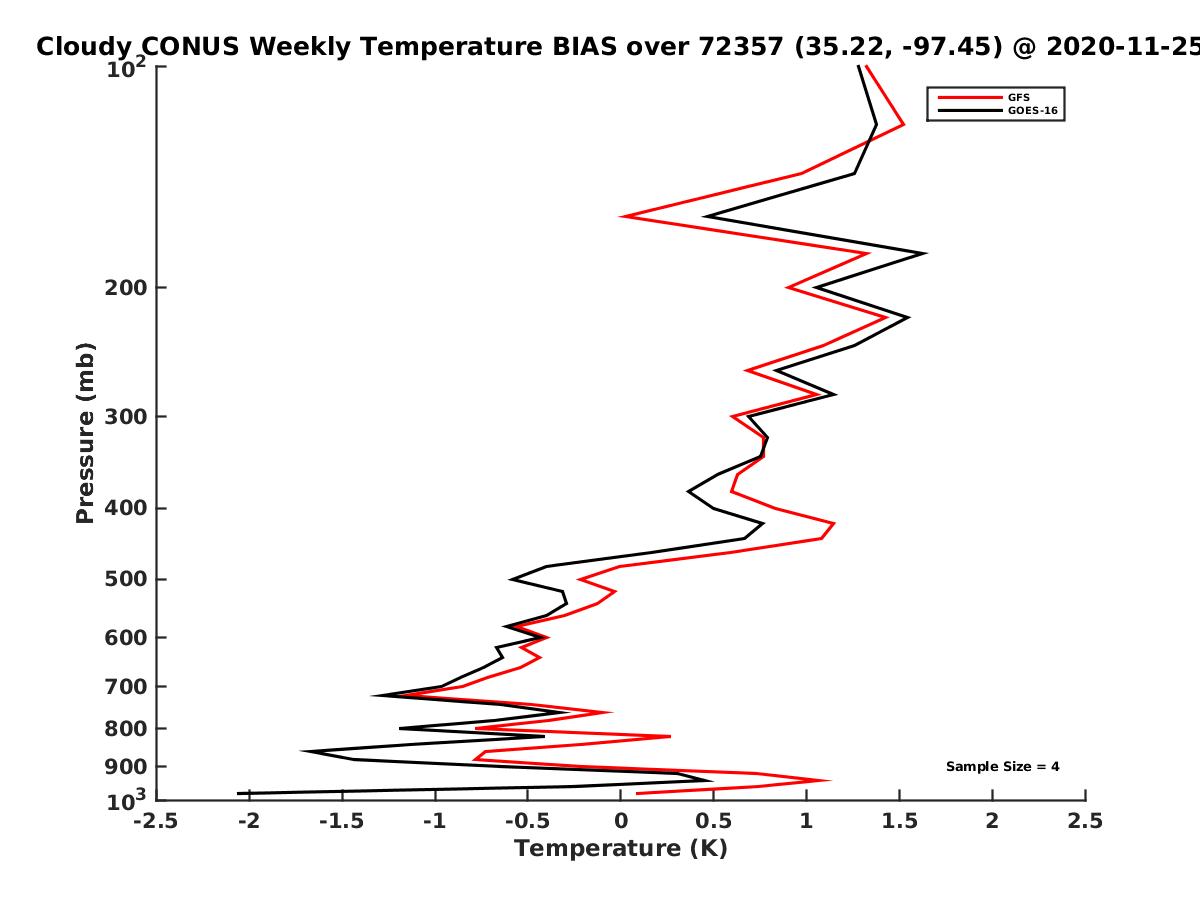 Cloudy CONUS Weekly Temperature BIAS over 72357 (35.22, -97.45) @ 2020-11-25

GFS
GOES-16

Pressure (mb)

$10^2$
200
300
400
500
600
700
800
900
$10^3$

Sample Size = 4

-2.5
-2
-1.5
-1
-0.5
0
0.5
1
1.5
2
2.5

Temperature (K)